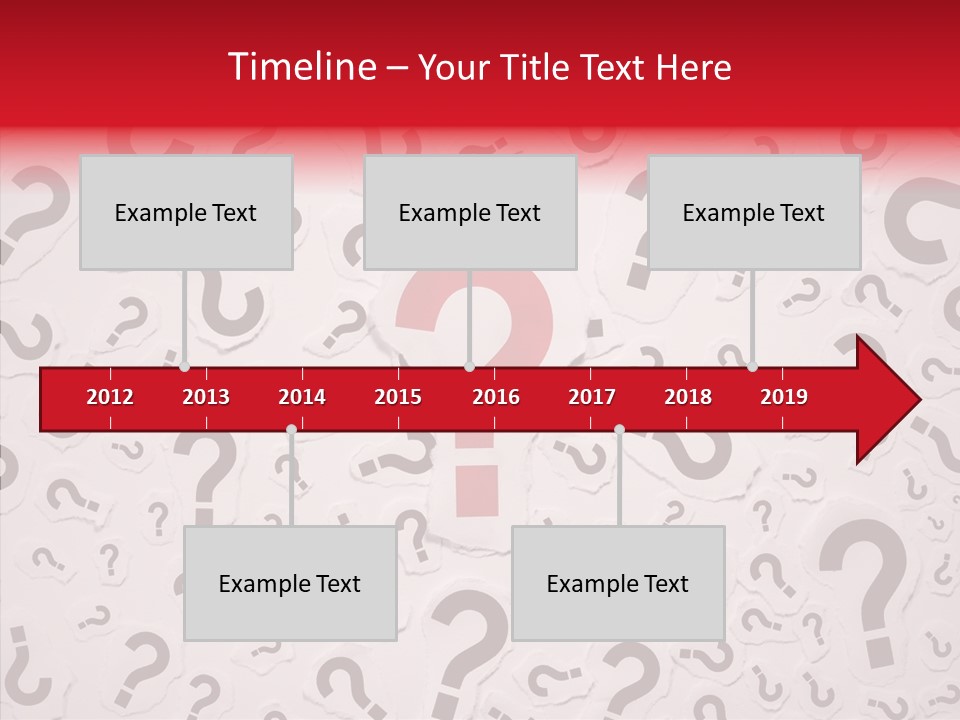 Timeline – Your Title Text Here

Example Text

Example Text

Example Text

2012 2013 2014 2015 2016 2017 2018 2019

Example Text

Example Text